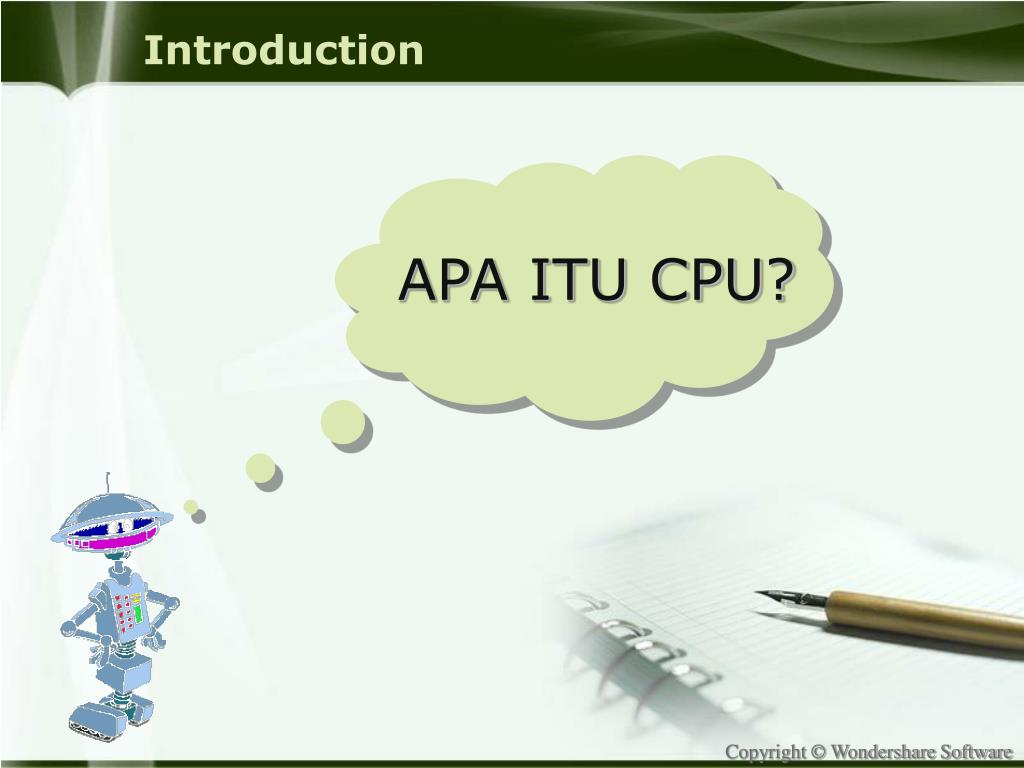 Introduction

APA ITU CPU?

Copyright © Wondershare Software